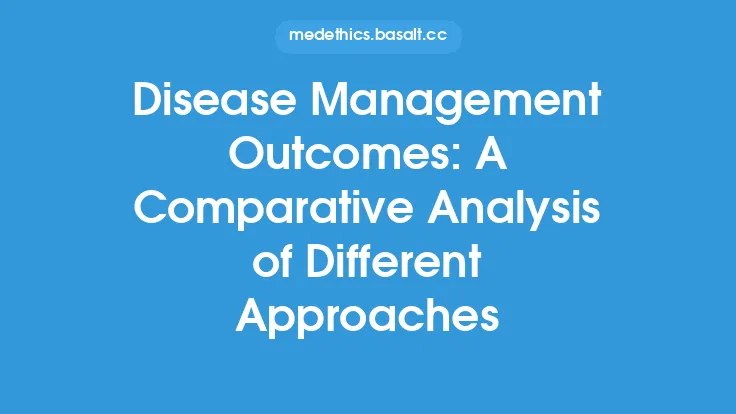 medethics.basalt.cc

Disease Management Outcomes: A Comparative Analysis of Different Approaches